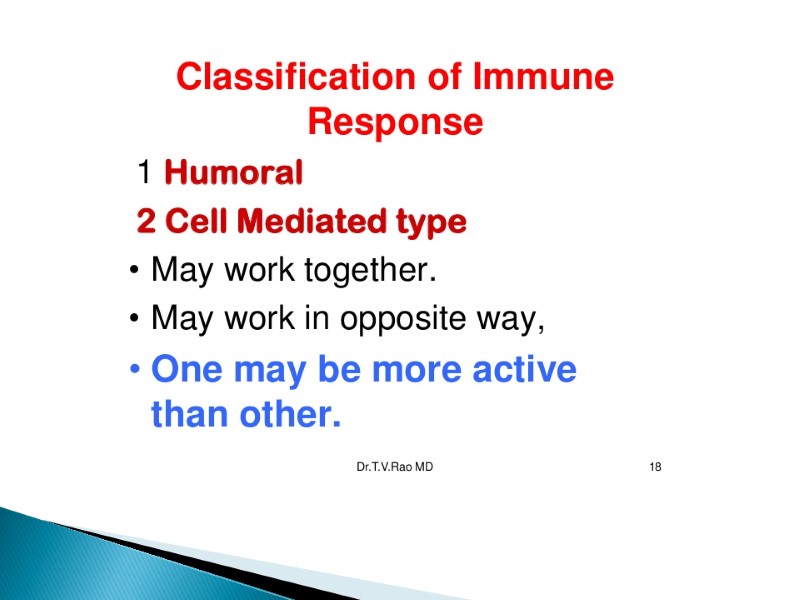 Classification of Immune Response

1 Humoral

2 Cell Mediated type

• May work together.

• May work in opposite way,

• One may be more active than other.

Dr.T.V.Rao MD

18